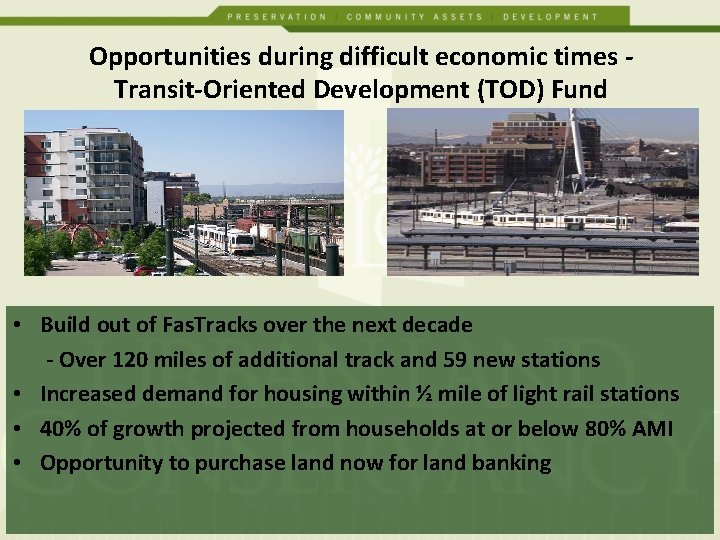 PRESERVATION | COMMUNITY ASSETS | DEVELOPMENT

Opportunities during difficult economic times - Transit-Oriented Development (TOD) Fund

• Build out of FasTracks over the next decade
 - Over 120 miles of additional track and 59 new stations
• Increased demand for housing within ½ mile of light rail stations
• 40% of growth projected from households at or below 80% AMI
• Opportunity to purchase land now for land banking